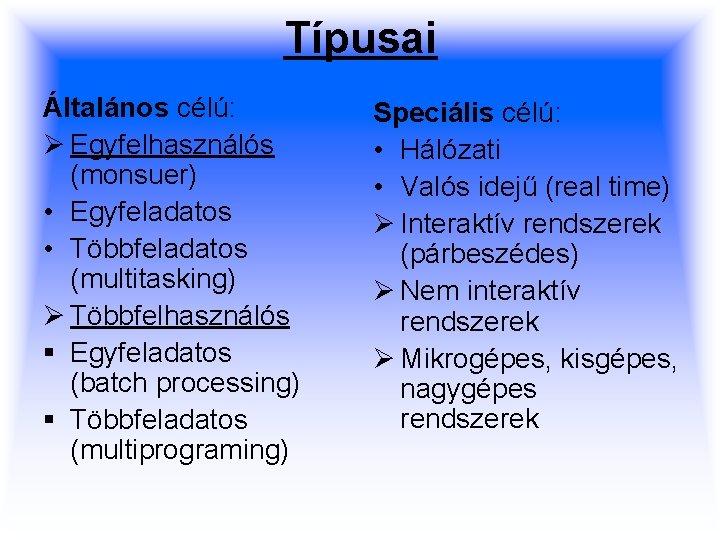 Típusai

Általános célú:
➢ Egyfelhasználós (monsuer)
• Egyfeladatos
• Többfeladatos (multitasking)
➢ Többfelhasználós
▪ Egyfeladatos (batch processing)
▪ Többfeladatos (multiprograming)

Speciális célú:
• Hálózati
• Valós idejű (real time)
➢ Interaktív rendszerek (párbeszédes)
➢ Nem interaktív rendszerek
➢ Mikrogépes, kisgépes, nagygépes rendszerek